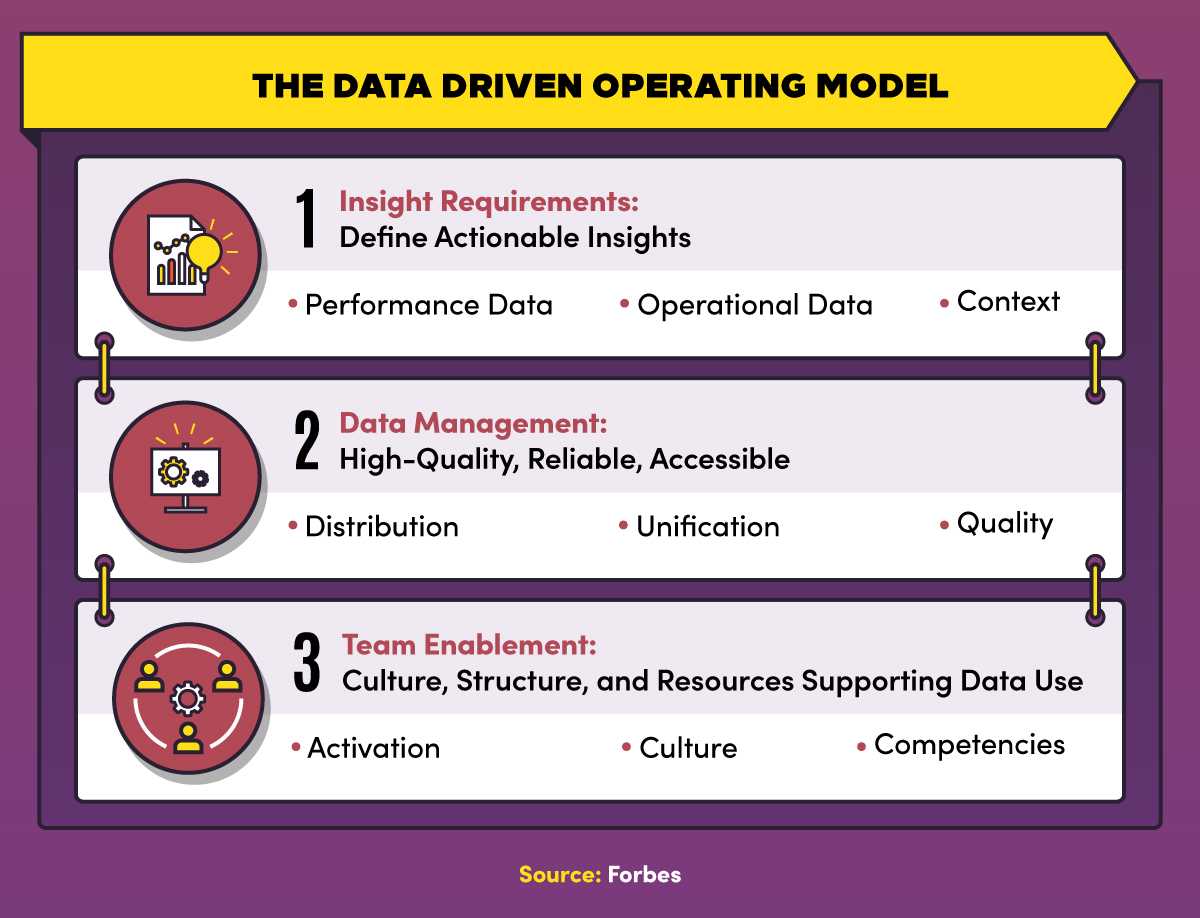 THE DATA DRIVEN OPERATING MODEL

1 Insight Requirements:
Define Actionable Insights

• Performance Data • Operational Data • Context

2 Data Management:
High-Quality, Reliable, Accessible

• Distribution • Unification • Quality

3 Team Enablement:
Culture, Structure, and Resources Supporting Data Use

• Activation • Culture • Competencies

Source: Forbes